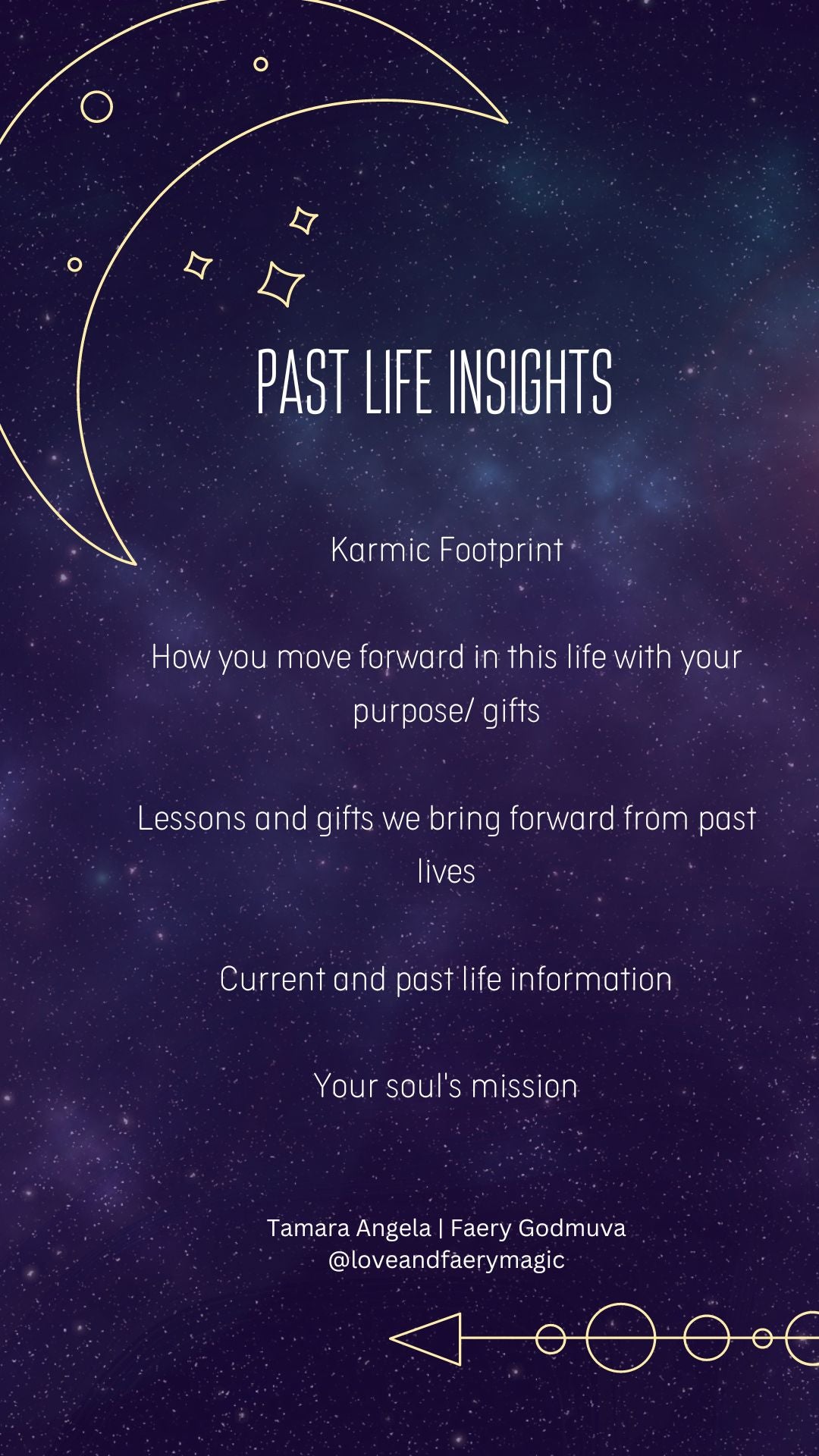 PAST LIFE INSIGHTS

Karmic Footprint

How you move forward in this life with your purpose/ gifts

Lessons and gifts we bring forward from past lives

Current and past life information

Your soul's mission

Tamara Angela | Faery Godmuva
@loveandfaerymagic